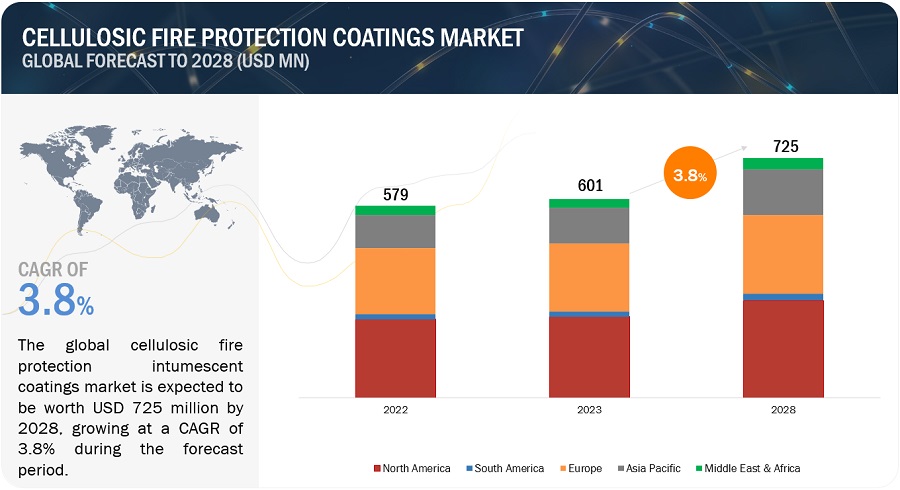 CELLULOSIC FIRE PROTECTION COATINGS MARKET
GLOBAL FORECAST TO 2028 (USD MN)

CAGR OF
3.8%

The global cellulosic fire protection intumescent coatings market is expected to be worth USD 725 million by 2028, growing at a CAGR of 3.8% during the forecast period.

579
601
3.8%
725

2022
2023
2028

North America
South America
Europe
Asia Pacific
Middle East & Africa